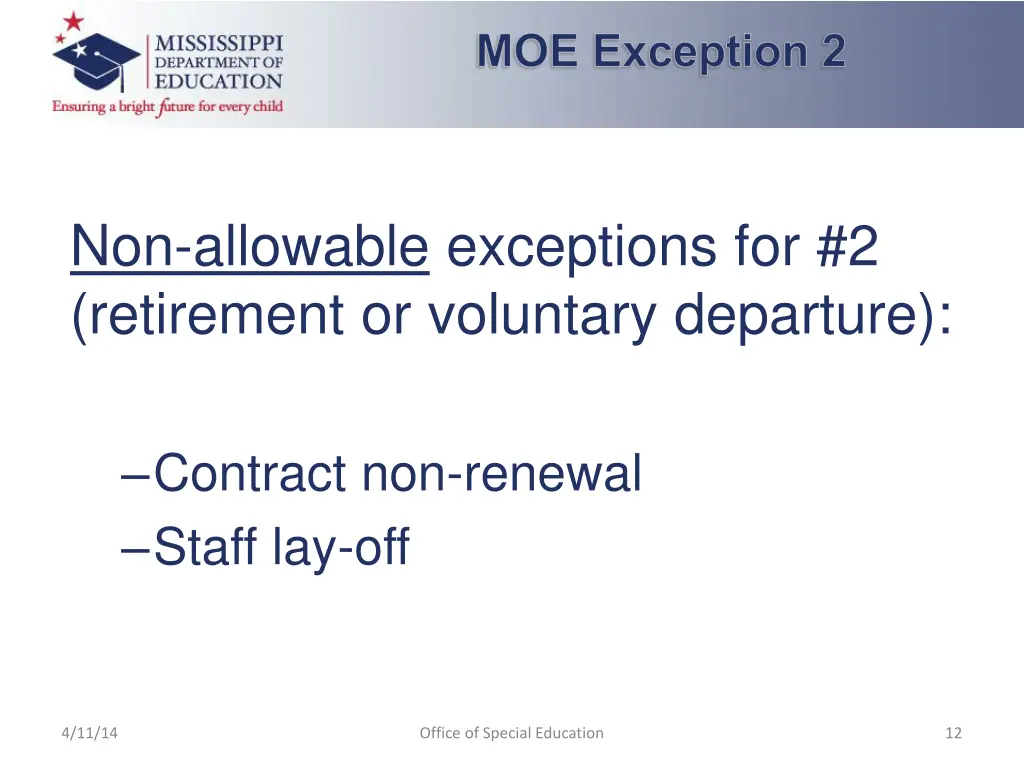 MISSISSIPPI DEPARTMENT OF EDUCATION
Ensuring a bright future for every child

MOE Exception 2

Non-allowable exceptions for #2 (retirement or voluntary departure):

–Contract non-renewal
–Staff lay-off

4/11/14

Office of Special Education

12